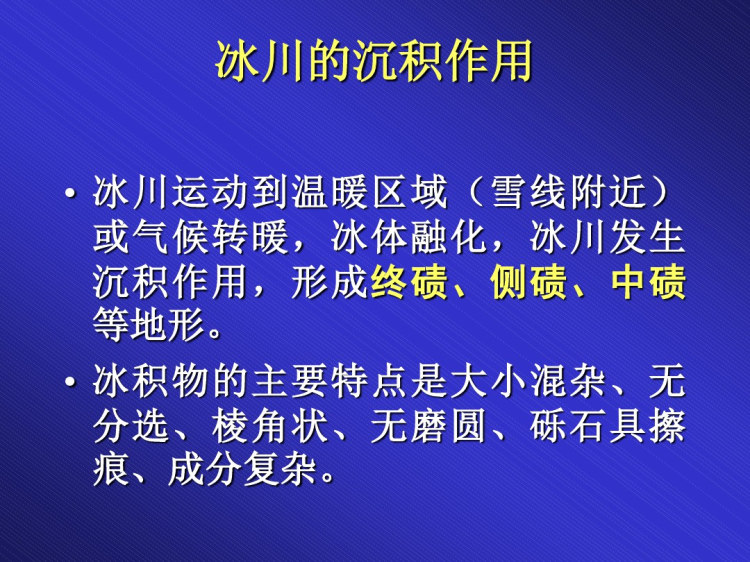 冰川的沉积作用

• 冰川运动到温暖区域（雪线附近）或气候转暖，冰体融化，冰川发生沉积作用，形成终碛、侧碛、中碛等地形。

• 冰积物的主要特点是大小混杂、无分选、棱角状、无磨圆、砾石具擦痕、成分复杂。